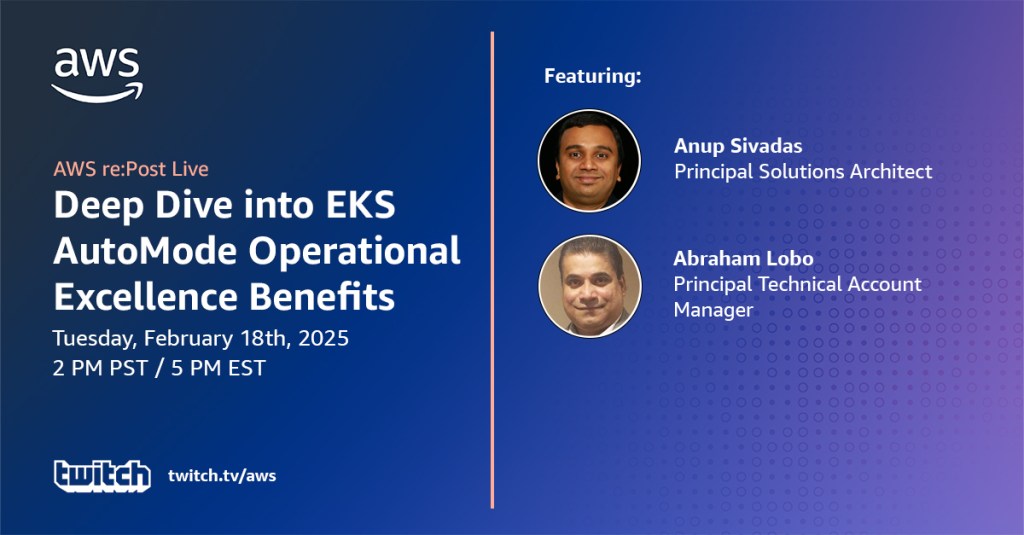 aws

AWS re:Post Live

Deep Dive into EKS AutoMode Operational Excellence Benefits

Tuesday, February 18th, 2025
2 PM PST / 5 PM EST

twitch twitch.tv/aws

Featuring:

Anup Sivadas
Principal Solutions Architect

Abraham Lobo
Principal Technical Account Manager